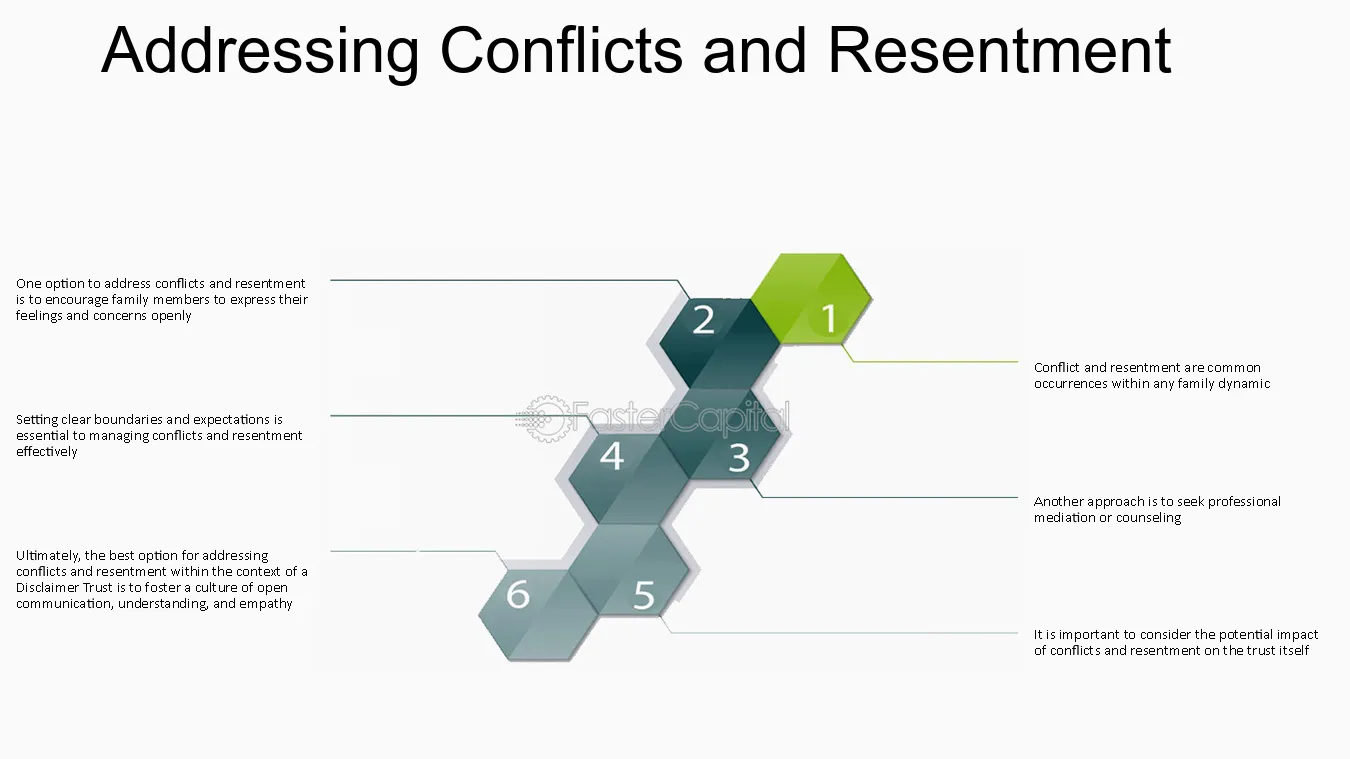 Addressing Conflicts and Resentment

One option to address conflicts and resentment is to encourage family members to express their feelings and concerns openly

Setting clear boundaries and expectations is essential to managing conflicts and resentment effectively

Ultimately, the best option for addressing conflicts and resentment within the context of a Disclaimer Trust is to foster a culture of open communication, understanding, and empathy

2

1

4

3

6

5

Conflict and resentment are common occurrences within any family dynamic

Another approach is to seek professional mediation or counseling

It is important to consider the potential impact of conflicts and resentment on the trust itself

FasterCapital